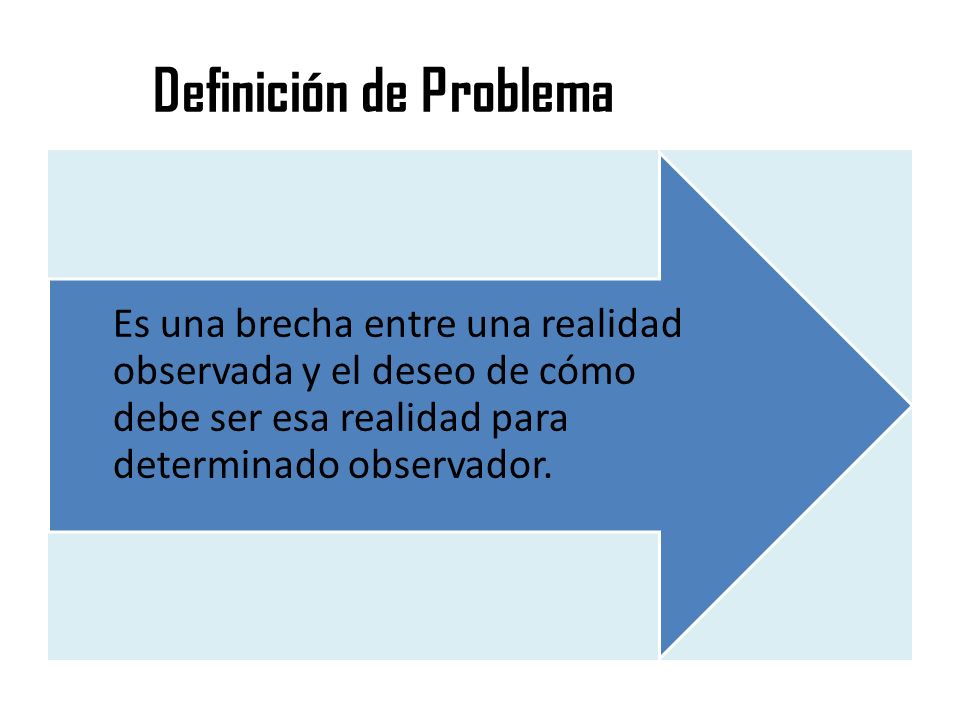 Definición de Problema

Es una brecha entre una realidad observada y el deseo de cómo debe ser esa realidad para determinado observador.